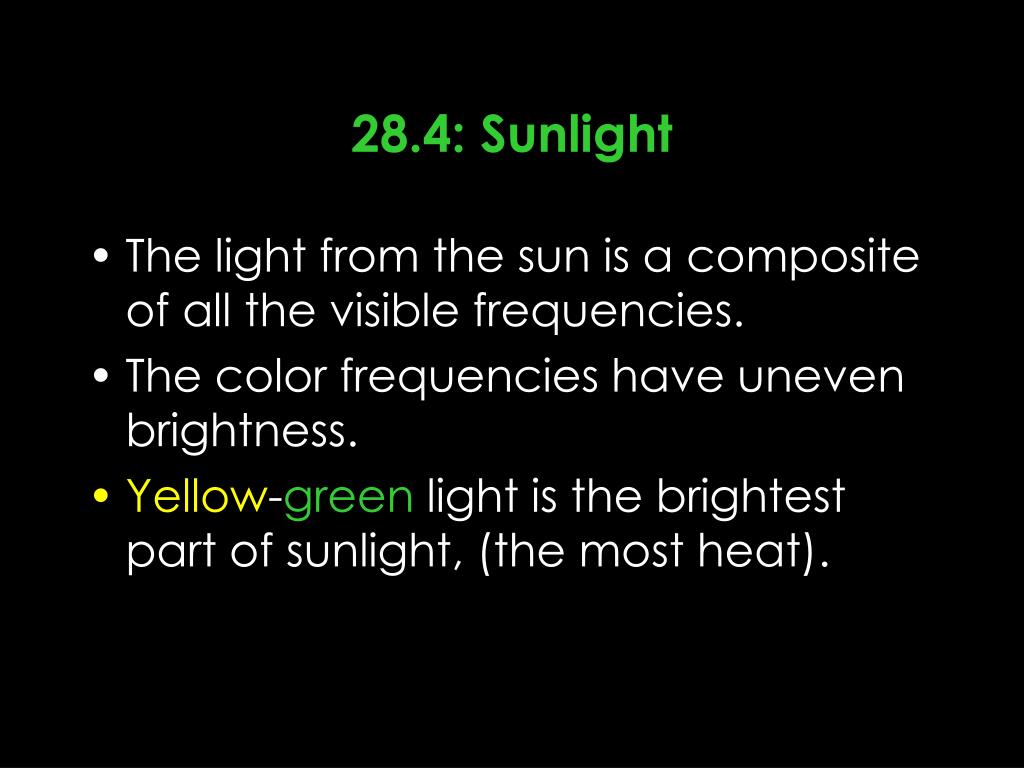 28.4: Sunlight

• The light from the sun is a composite of all the visible frequencies.
• The color frequencies have uneven brightness.
• Yellow-green light is the brightest part of sunlight, (the most heat).